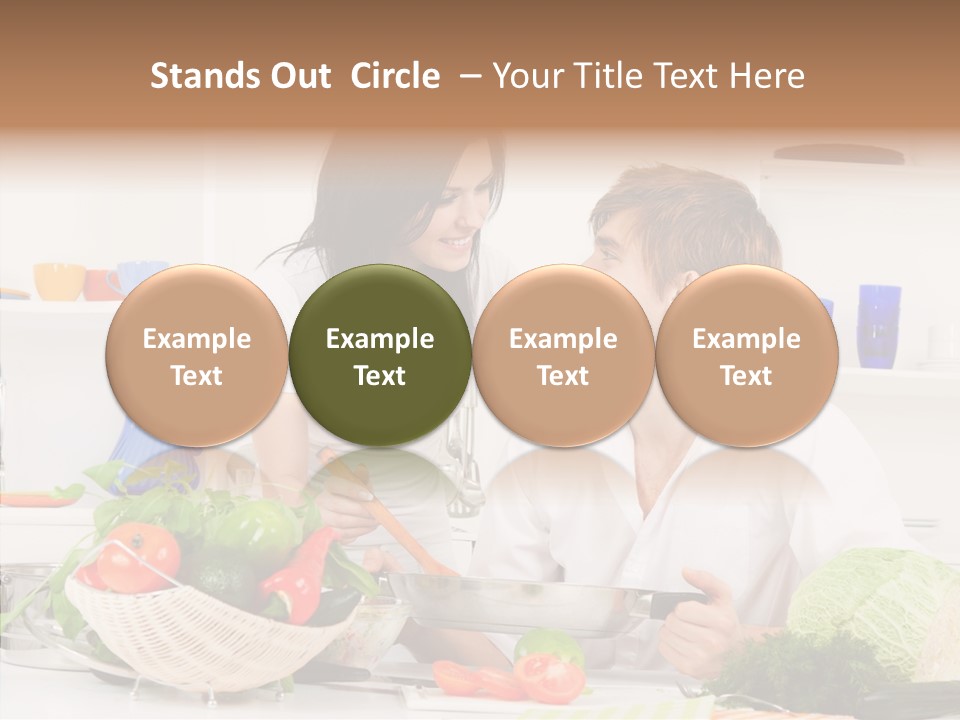 Stands Out Circle – Your Title Text Here

Example Text

Example Text

Example Text

Example Text